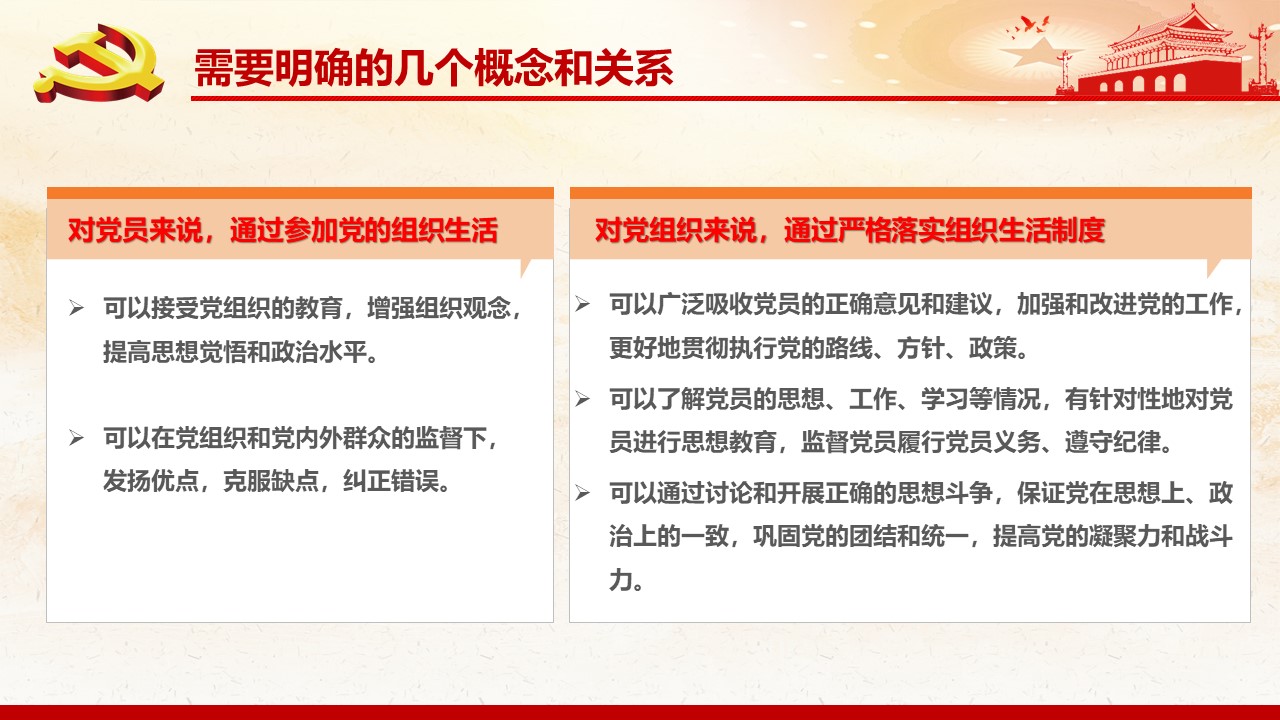 需要明确的几个概念和关系

对党员来说，通过参加党的组织生活

➢ 可以接受党组织的教育，增强组织观念，提高思想觉悟和政治水平。

➢ 可以在党组织和党内外群众的监督下，发扬优点，克服缺点，纠正错误。

对党组织来说，通过严格落实组织生活制度

➢ 可以广泛吸收党员的正确意见和建议，加强和改进党的工作，更好地贯彻执行党的路线、方针、政策。

➢ 可以了解党员的思想、工作、学习等情况，有针对性地对党员进行思想教育，监督党员履行党员义务、遵守纪律。

➢ 可以通过讨论和开展正确的思想斗争，保证党在思想上、政治上的一致，巩固党的团结和统一，提高党的凝聚力和战斗力。